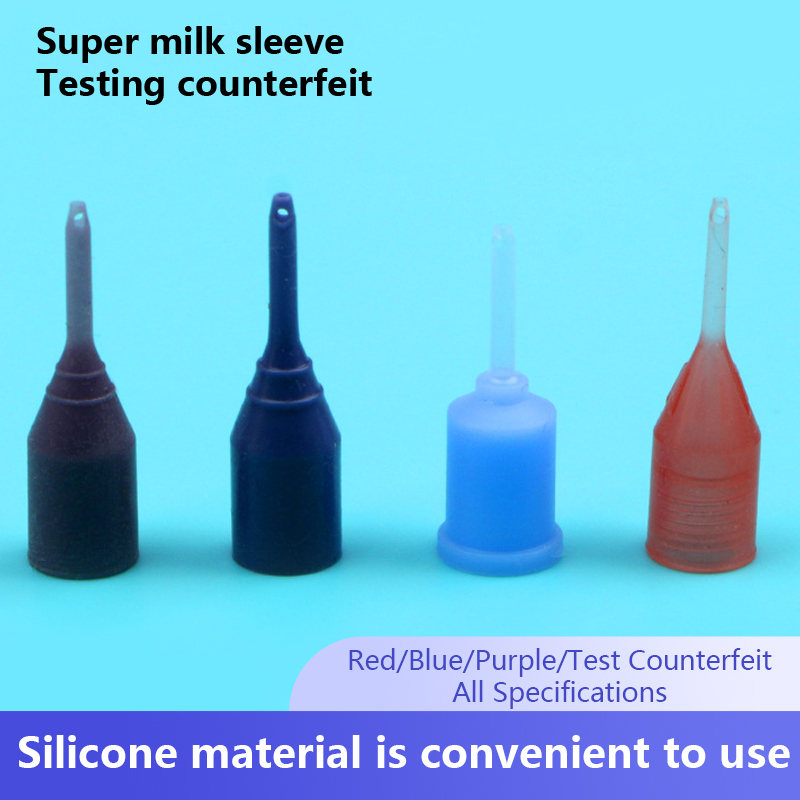 Super milk sleeve
Testing counterfeit

Red/Blue/Purple/Test Counterfeit
All Specifications

Silicone material is convenient to use